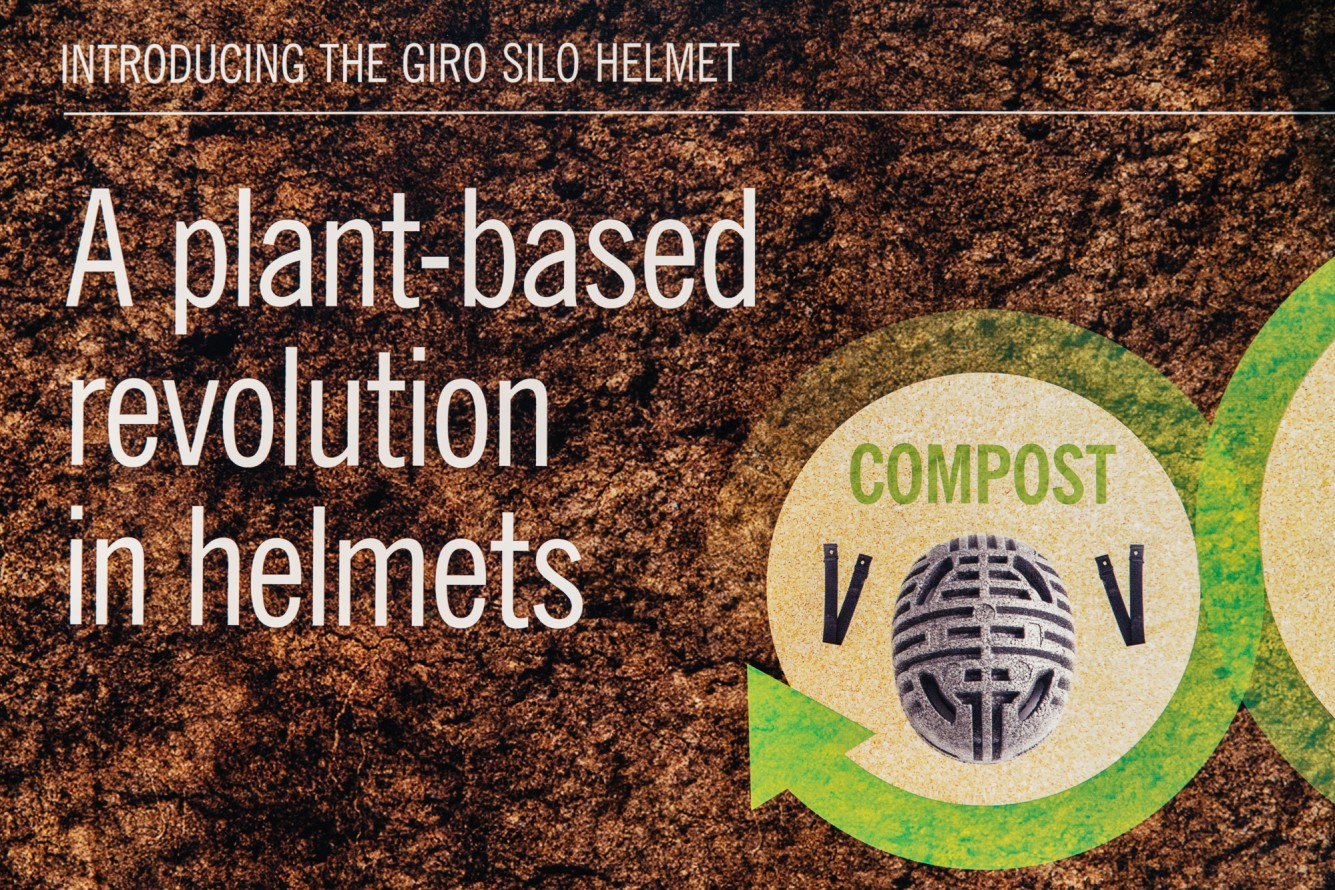 INTRODUCING THE GIRO SILO HELMET

A plant-based revolution in helmets

COMPOST